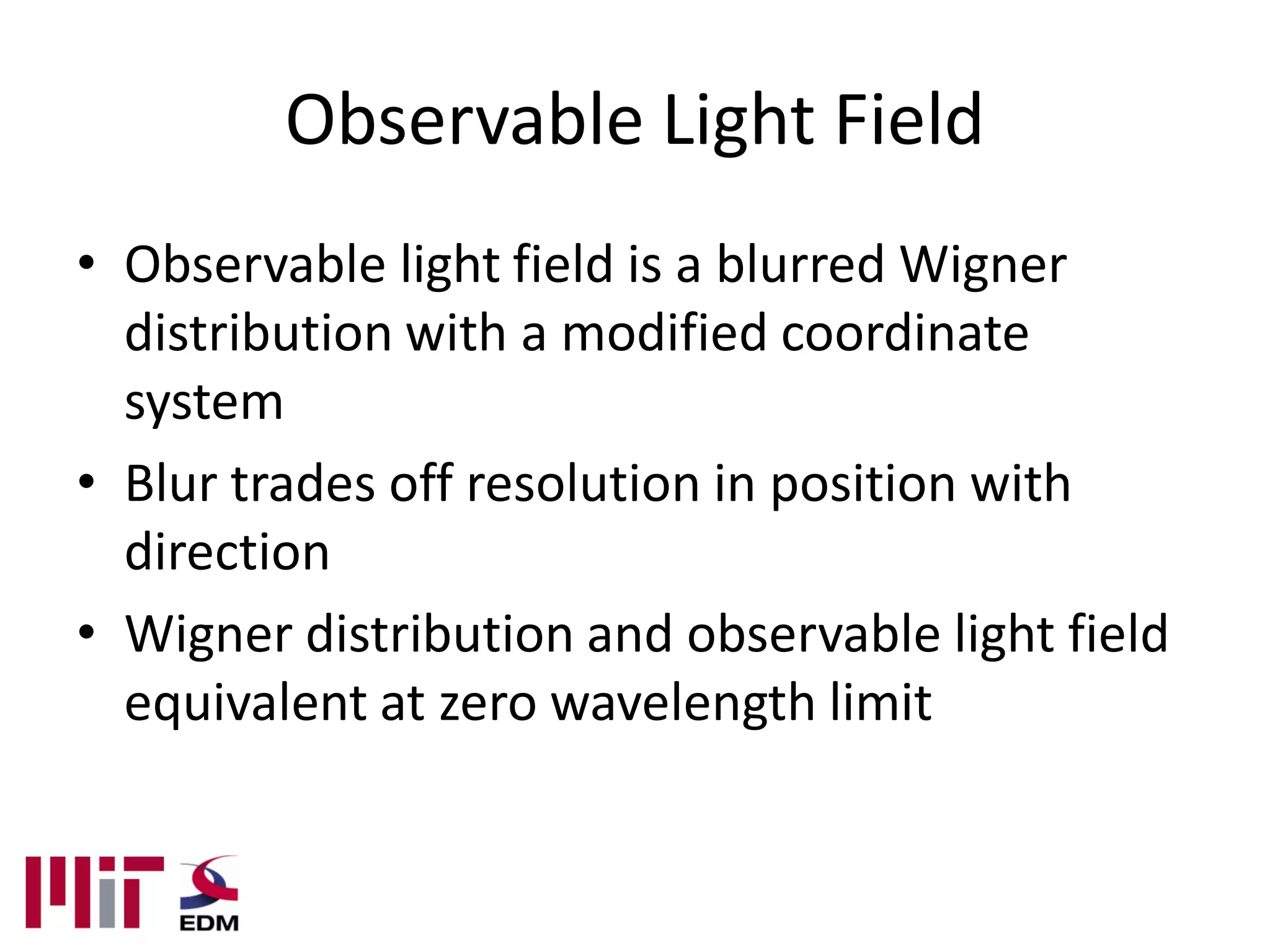 Observable Light Field

• Observable light field is a blurred Wigner distribution with a modified coordinate system

• Blur trades off resolution in position with direction

• Wigner distribution and observable light field equivalent at zero wavelength limit

MIT EDM